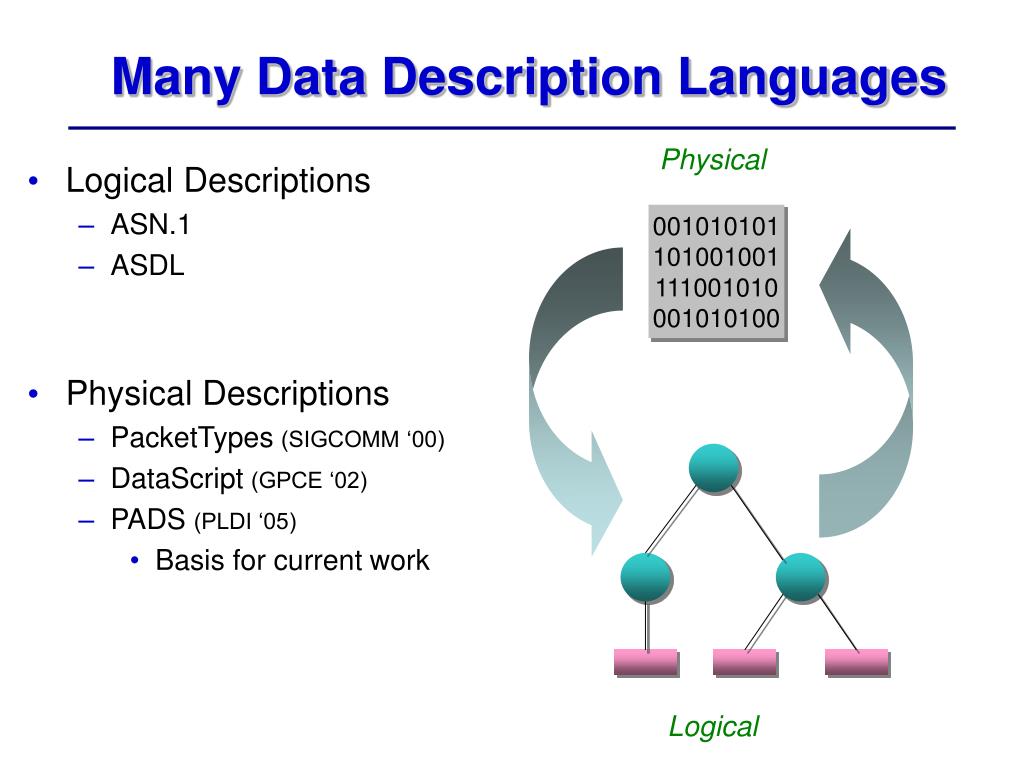 Many Data Description Languages

• Logical Descriptions
– ASN.1
– ASDL

• Physical Descriptions
– PacketTypes (SIGCOMM ‘00)
– DataScript (GPCE ‘02)
– PADS (PLDI ‘05)
• Basis for current work

Physical

001010101
101001001
111001010
001010100

Logical